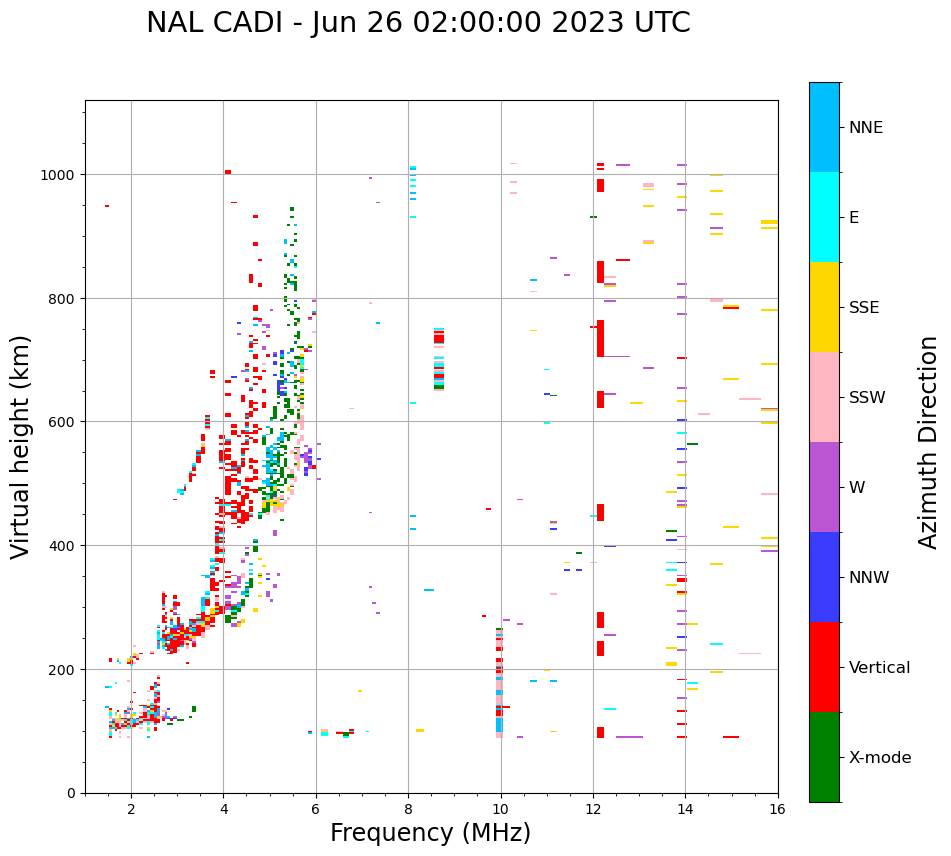 NAL CADI - Jun 26 02:00:00 2023 UTC

Virtual height (km)

1000
800
600
400
200
0

2
4
6
8
10
12
14
16

Frequency (MHz)

NNE
E
SSE
SSW
W
NNW
Vertical
X-mode

Azimuth Direction